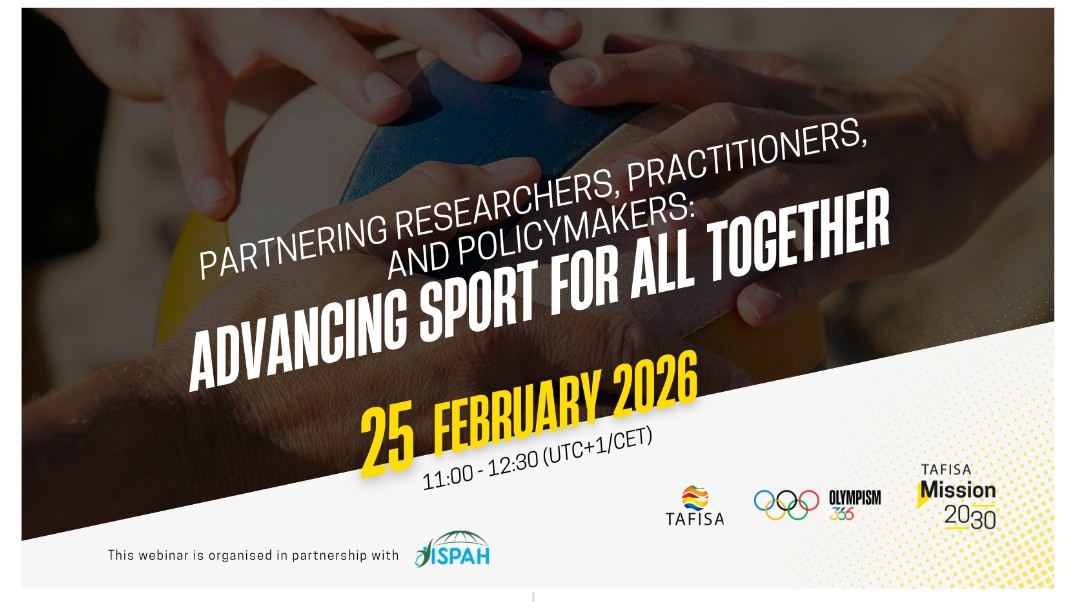 PARTNERING RESEARCHERS, PRACTITIONERS, AND POLICYMAKERS:

ADVANCING SPORT FOR ALL TOGETHER

25 FEBRUARY 2026

11:00 - 12:30 (UTC+1/CET)

TAFISA

OLYMPISM 365

TAFISA Mission 2030

This webinar is organised in partnership with ISPAH